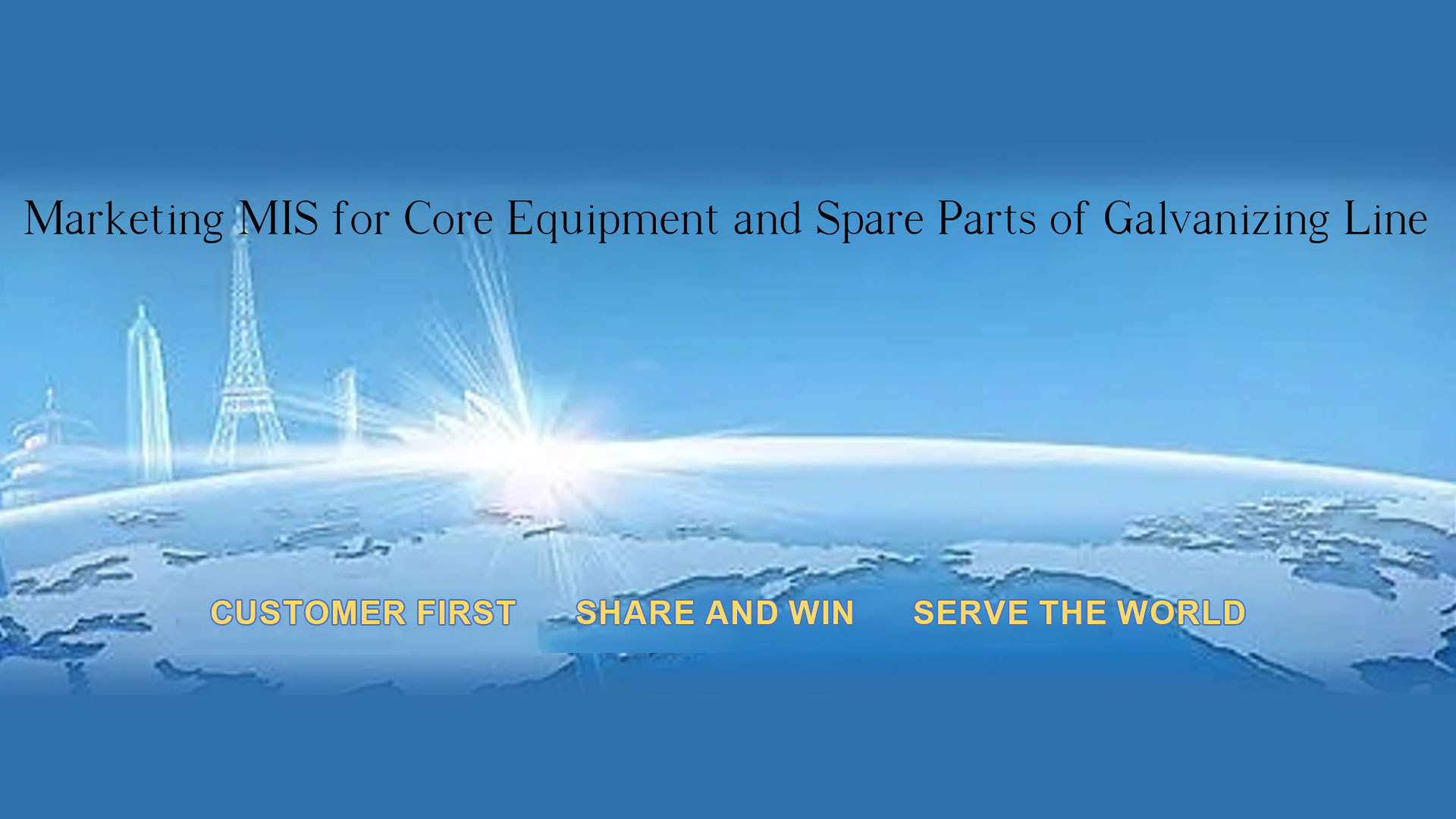 Marketing MIS for Core Equipment and Spare Parts of Galvanizing Line

CUSTOMER FIRST SHARE AND WIN SERVE THE WORLD